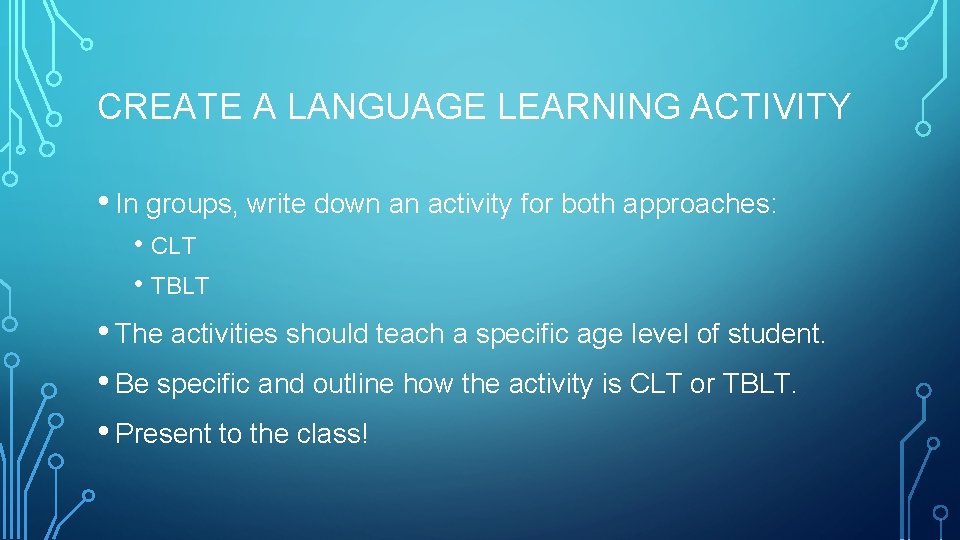 CREATE A LANGUAGE LEARNING ACTIVITY

• In groups, write down an activity for both approaches:

• CLT

• TBLT

• The activities should teach a specific age level of student.

• Be specific and outline how the activity is CLT or TBLT.

• Present to the class!